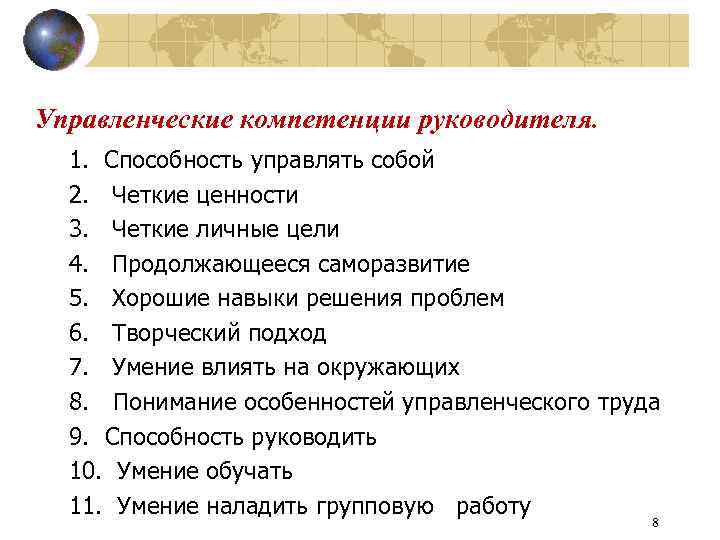 Управленческие компетенции руководителя.

1. Способность управлять собой
2. Четкие ценности
3. Четкие личные цели
4. Продолжающееся саморазвитие
5. Хорошие навыки решения проблем
6. Творческий подход
7. Умение влиять на окружающих
8. Понимание особенностей управленческого труда
9. Способность руководить
10. Умение обучать
11. Умение наладить групповую работу

8